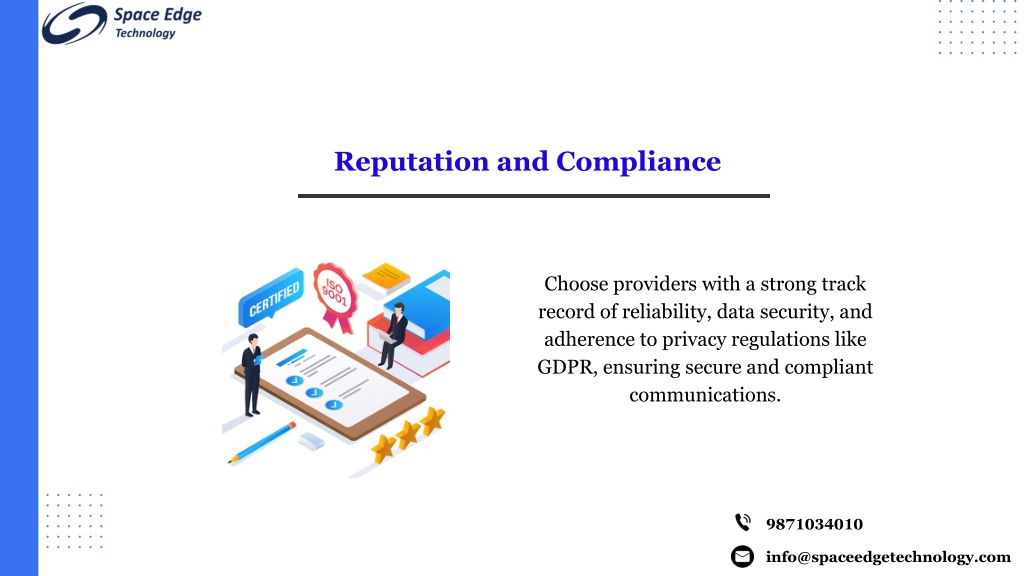 Space Edge
Technology

Reputation and Compliance

CERTIFIED

ISO 9001

Choose providers with a strong track record of reliability, data security, and adherence to privacy regulations like GDPR, ensuring secure and compliant communications.

9871034010

info@spaceedgetechnology.com